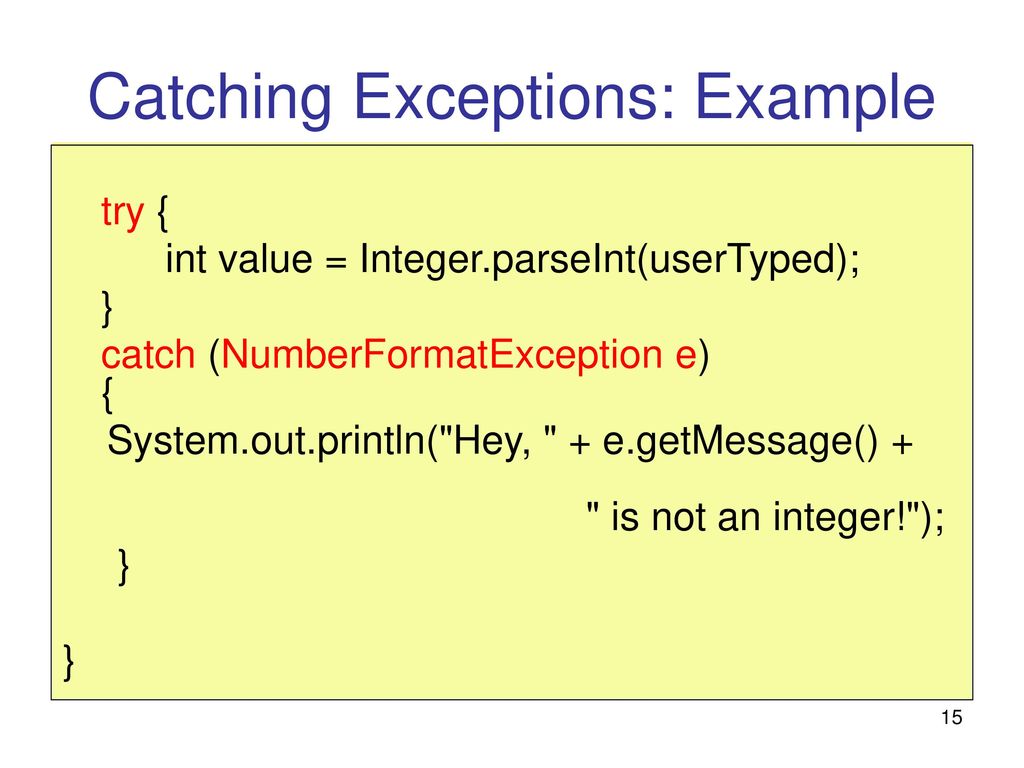 Catching Exceptions: Example

try {
int value = Integer.parseInt(userTyped);
}
catch (NumberFormatException e)
{
System.out.println("Hey, " + e.getMessage() +
" is not an integer!");
}

}

15